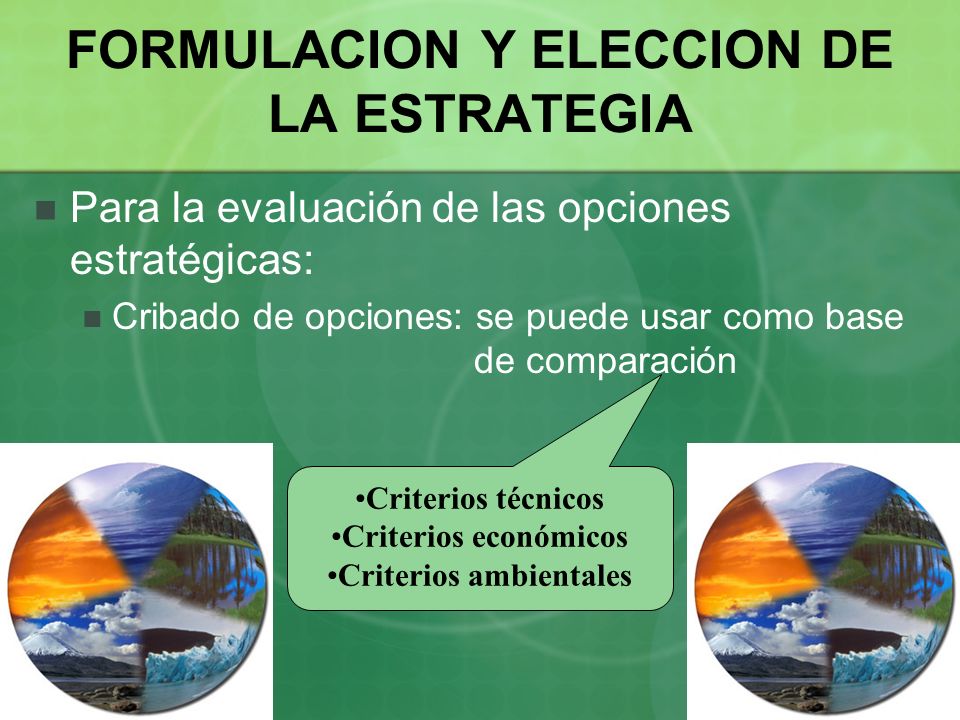 FORMULACION Y ELECCION DE LA ESTRATEGIA

Para la evaluación de las opciones estratégicas:

Cribado de opciones: se puede usar como base de comparación

•Criterios técnicos
•Criterios económicos
•Criterios ambientales